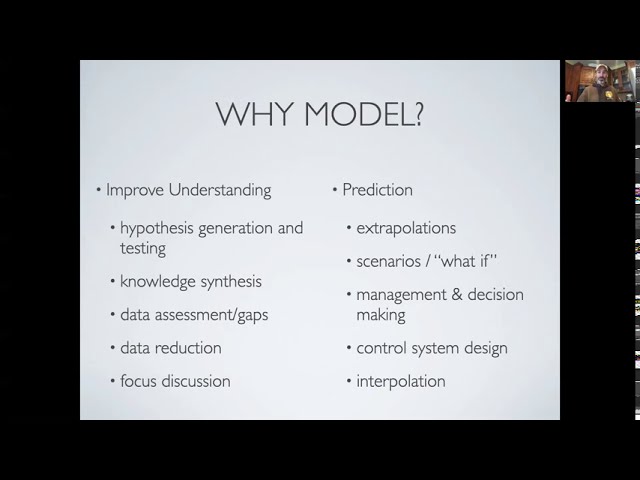 WHY MODEL?

• Improve Understanding

• hypothesis generation and testing

• knowledge synthesis

• data assessment/gaps

• data reduction

• focus discussion

• Prediction

• extrapolations

• scenarios / "what if"

• management & decision making

• control system design

• interpolation